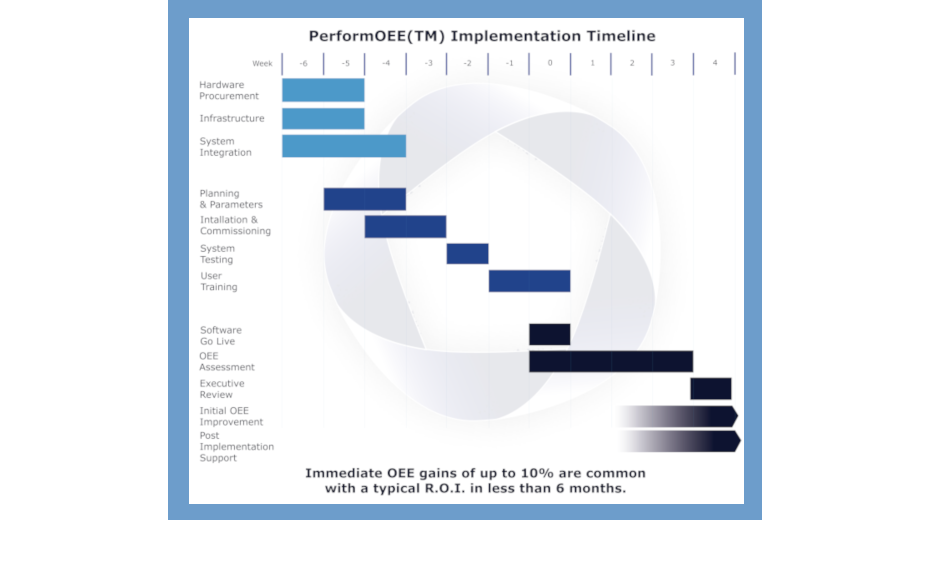 PerformOEE(TM) Implementation Timeline

Week -6 -5 -4 -3 -2 -1 0 1 2 3 4

Hardware Procurement

Infrastructure

System Integration

Planning & Parameters

Intallation & Commissioning

System Testing

User Training

Software Go Live

OEE Assessment

Executive Review

Initial OEE Improvement

Post Implementation Support

Immediate OEE gains of up to 10% are common with a typical R.O.I. in less than 6 months.